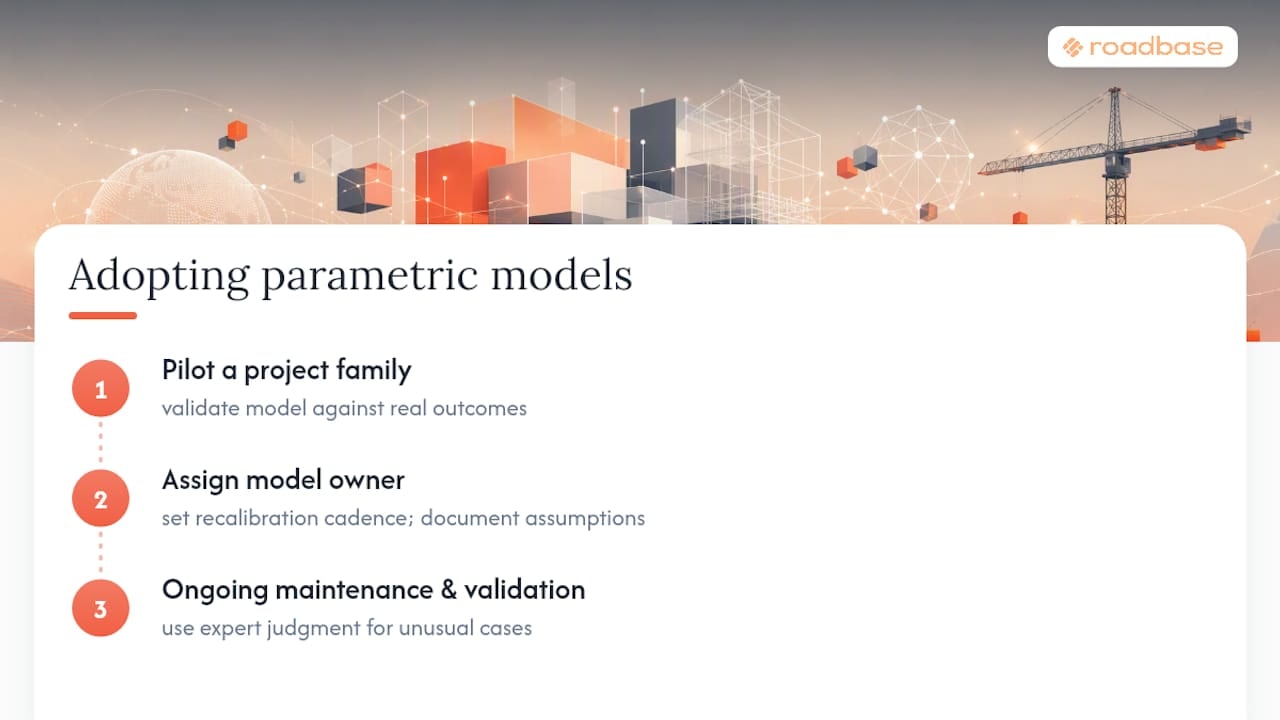 roadbase

Adopting parametric models

1
Pilot a project family
validate model against real outcomes

2
Assign model owner
set recalibration cadence; document assumptions

3
Ongoing maintenance & validation
use expert judgment for unusual cases